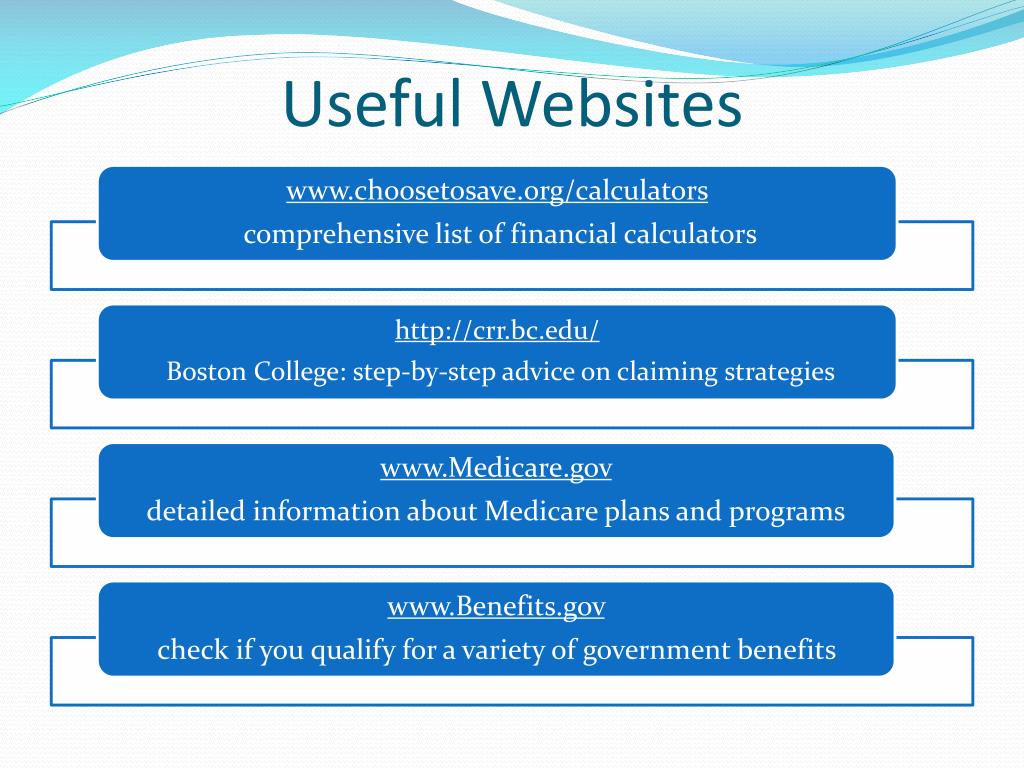 Useful Websites

www.choosetosave.org/calculators
comprehensive list of financial calculators

http://crr.bc.edu/
Boston College: step-by-step advice on claiming strategies

www.Medicare.gov
detailed information about Medicare plans and programs

www.Benefits.gov
check if you qualify for a variety of government benefits